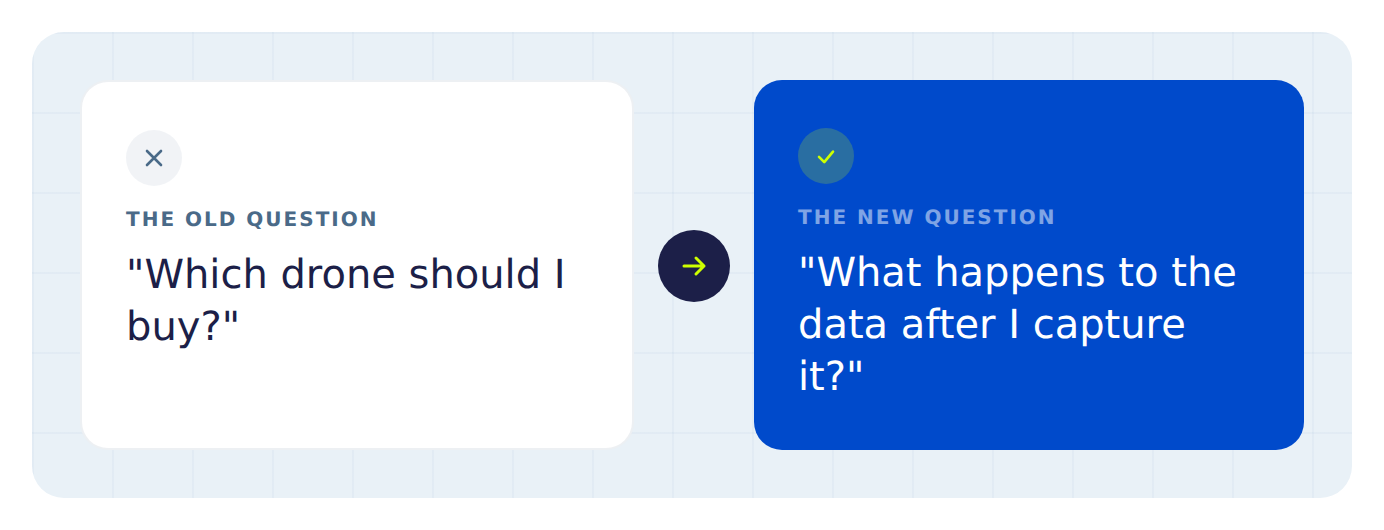 THE OLD QUESTION

"Which drone should I buy?"

THE NEW QUESTION

"What happens to the data after I capture it?"